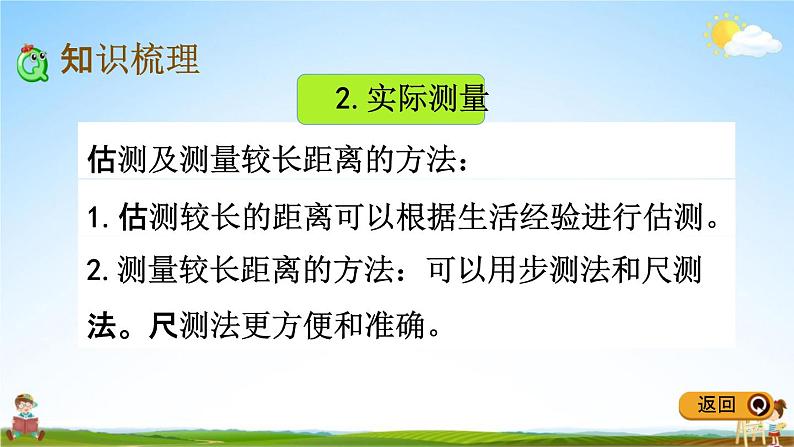 知识梳理

2. 实际测量

估测及测量较长距离的方法：

1. 估测较长的距离可以根据生活经验进行估测。

2. 测量较长距离的方法：可以用步测法和尺测法。尺测法更方便和准确。

返回